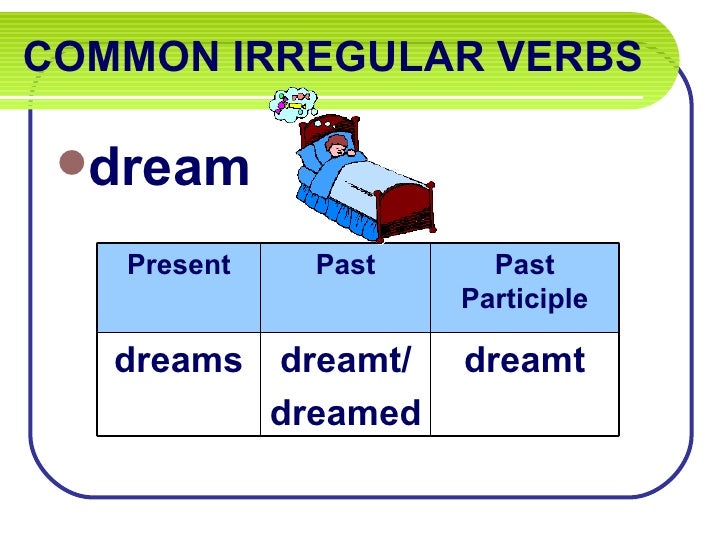 COMMON IRREGULAR VERBS

dream

| Present | Past | Past Participle |
|---|---|---|
| dreams | dreamt/ dreamed | dreamt |